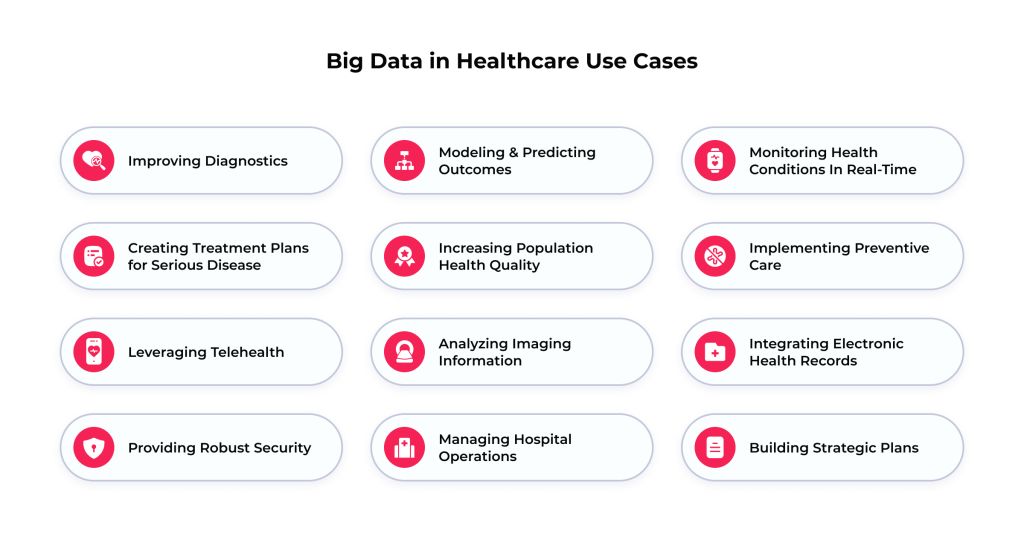 Big Data in Healthcare Use Cases

Improving Diagnostics

Modeling & Predicting Outcomes

Monitoring Health Conditions In Real-Time

Creating Treatment Plans for Serious Disease

Increasing Population Health Quality

Implementing Preventive Care

Leveraging Telehealth

Analyzing Imaging Information

Integrating Electronic Health Records

Providing Robust Security

Managing Hospital Operations

Building Strategic Plans